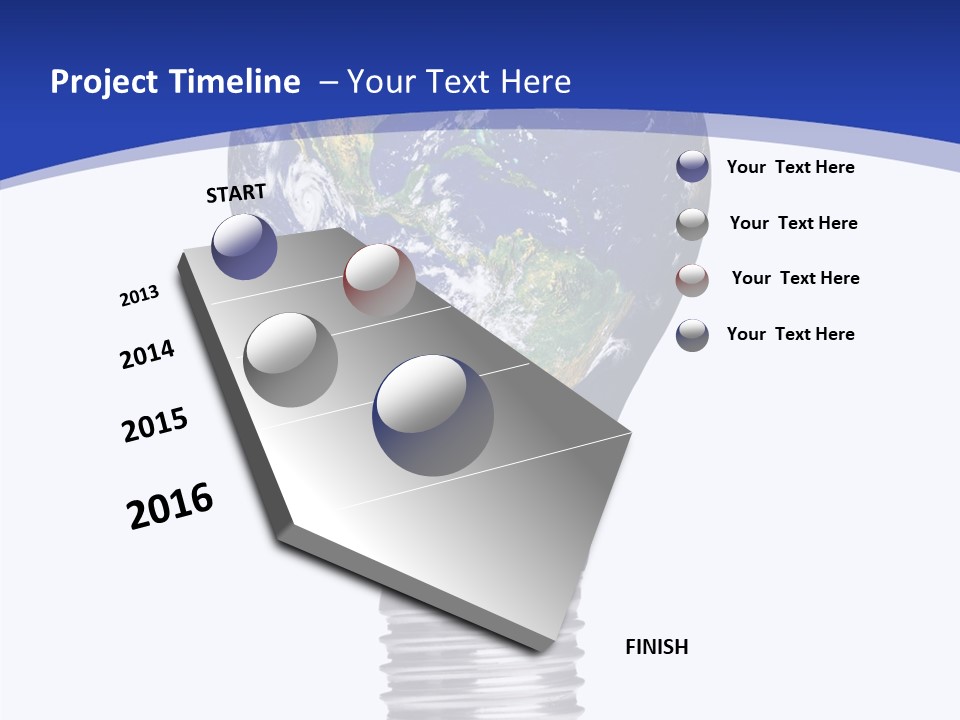 Project Timeline – Your Text Here

START

2013

2014

2015

2016

FINISH

Your Text Here

Your Text Here

Your Text Here

Your Text Here